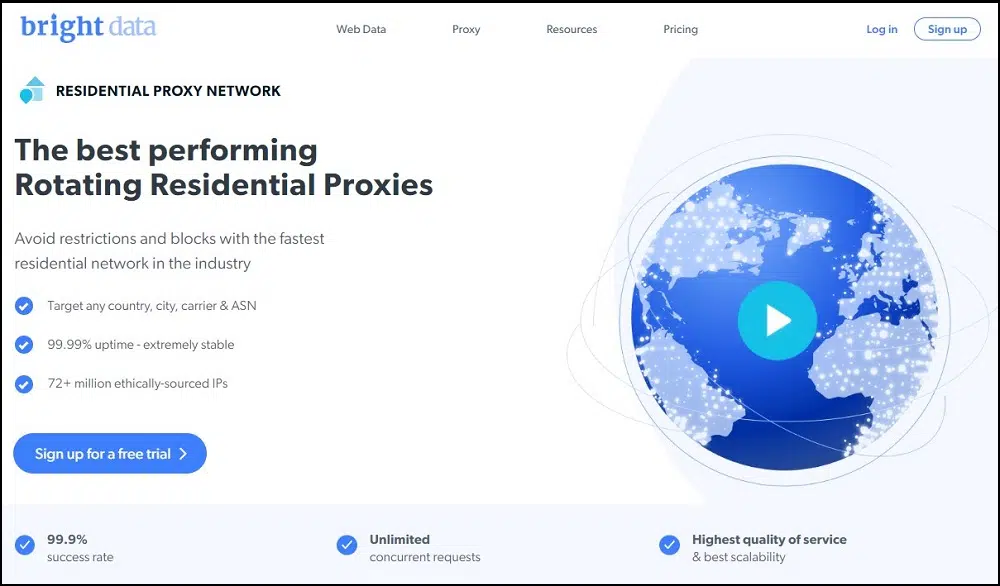 bright data

Web Data Proxy Resources Pricing

Log in Sign up

RESIDENTIAL PROXY NETWORK

The best performing Rotating Residential Proxies

Avoid restrictions and blocks with the fastest residential network in the industry

Target any country, city, carrier & ASN

99.99% uptime - extremely stable

72+ million ethically-sourced IPs

Sign up for a free trial >

99.9%
success rate

Unlimited
concurrent requests

Highest quality of service
& best scalability